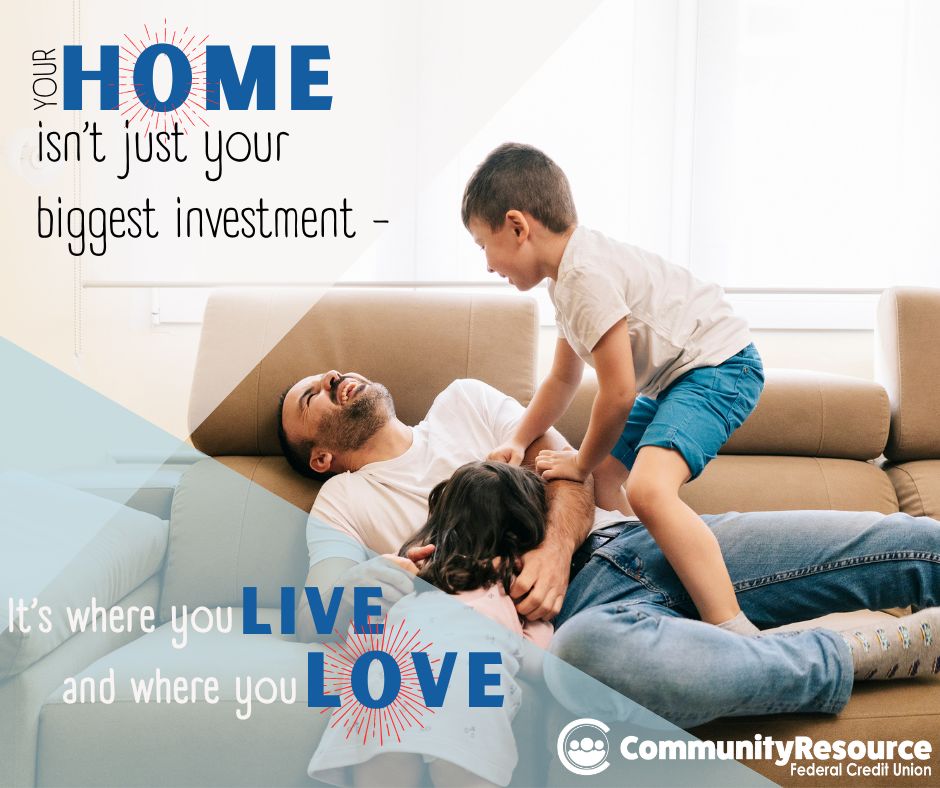 YOUR HOME
isn't just your
biggest investment -

It's where you LIVE
and where you LOVE

CommunityResource
Federal Credit Union